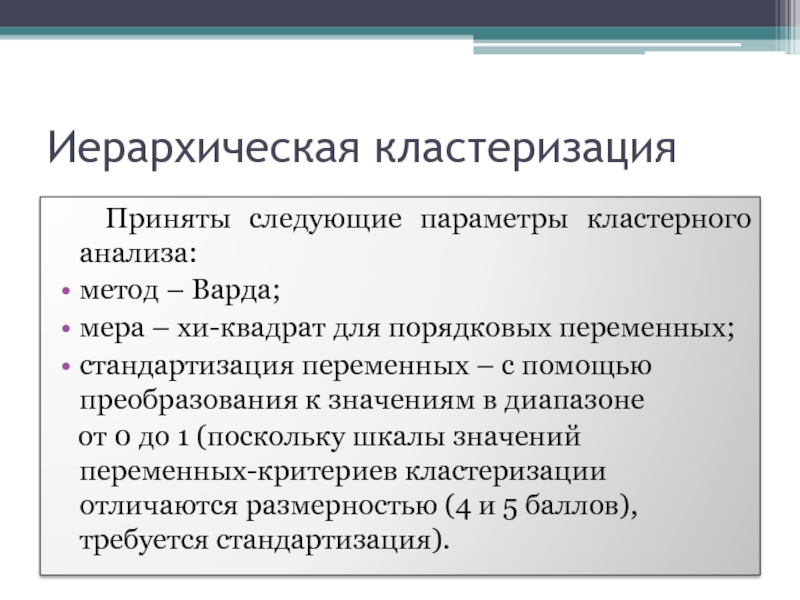 Иерархическая кластеризация

Приняты следующие параметры кластерного анализа:

• метод – Варда;
• мера – хи-квадрат для порядковых переменных;
• стандартизация переменных – с помощью преобразования к значениям в диапазоне от 0 до 1 (поскольку шкалы значений переменных-критериев кластеризации отличаются размерностью (4 и 5 баллов), требуется стандартизация).